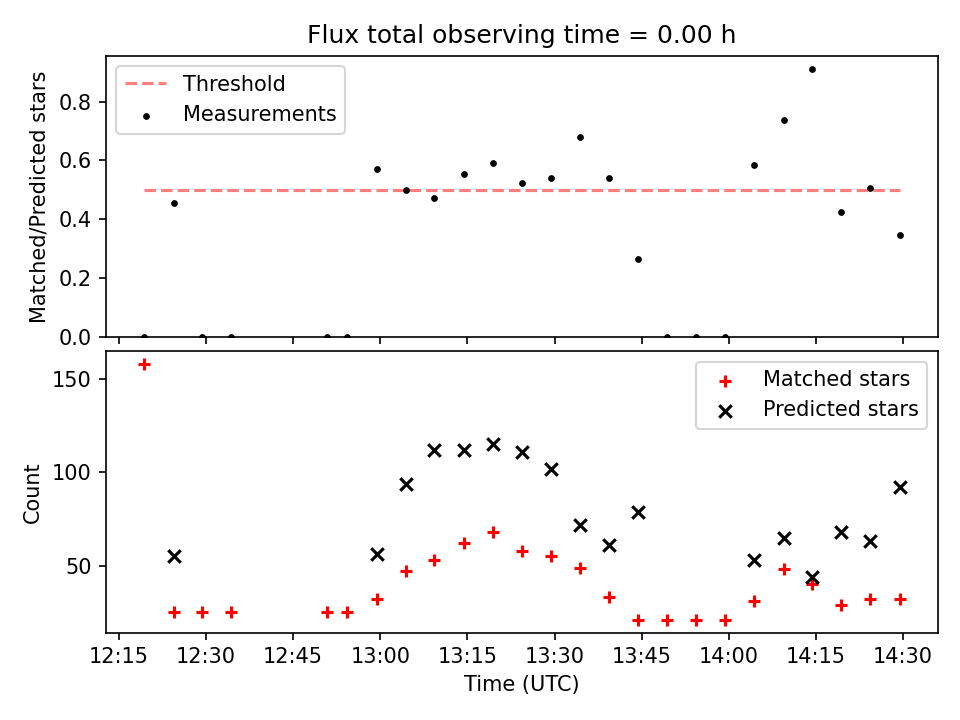 Flux total observing time = 0.00 h

Threshold
Measurements

Matched/Predicted stars

0.8
0.6
0.4
0.2
0.0

Matched stars
Predicted stars

Count

150
100
50

12:15
12:30
12:45
13:00
13:15
13:30
13:45
14:00
14:15
14:30

Time (UTC)